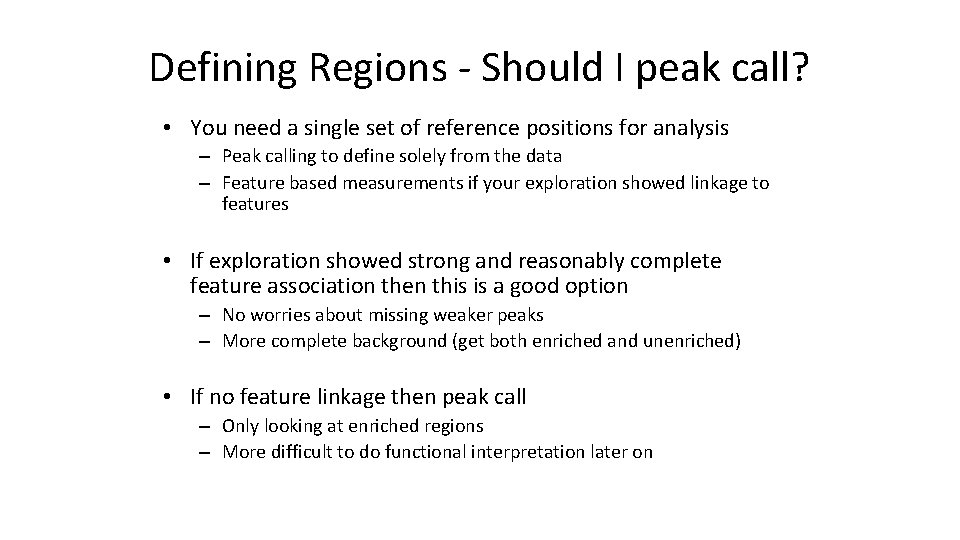 Defining Regions - Should I peak call?

• You need a single set of reference positions for analysis
– Peak calling to define solely from the data
– Feature based measurements if your exploration showed linkage to features

• If exploration showed strong and reasonably complete feature association then this is a good option
– No worries about missing weaker peaks
– More complete background (get both enriched and unenriched)

• If no feature linkage then peak call
– Only looking at enriched regions
– More difficult to do functional interpretation later on